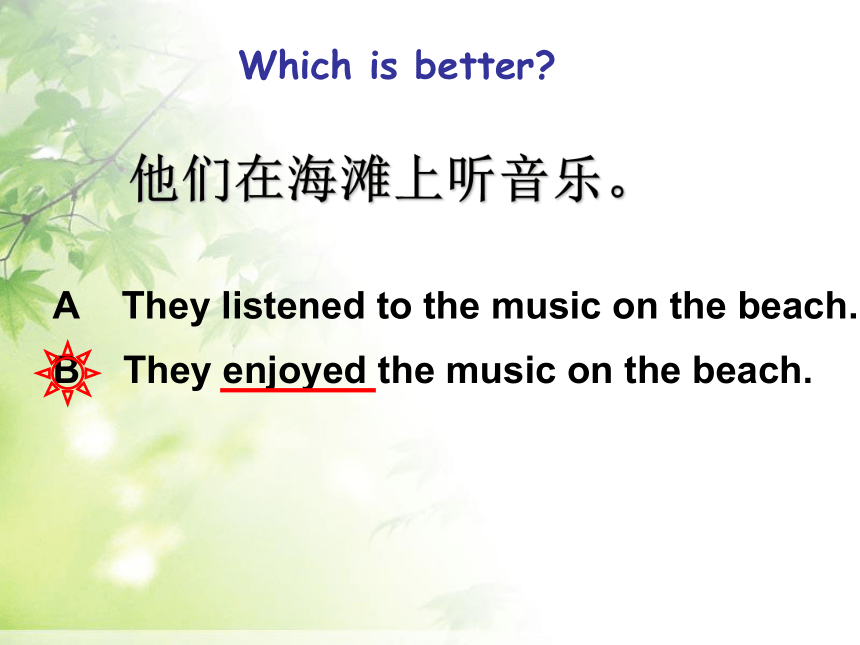 Which is better?

他们在海滩上听音乐。

A They listened to the music on the beach.

B They enjoyed the music on the beach.